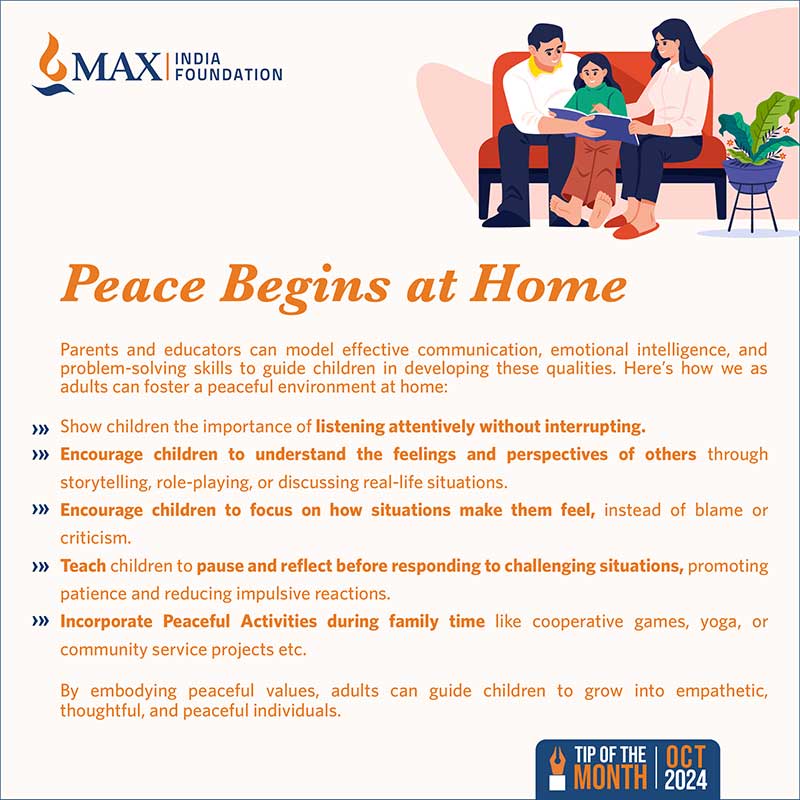 MAX | INDIA FOUNDATION

Peace Begins at Home

Parents and educators can model effective communication, emotional intelligence, and problem-solving skills to guide children in developing these qualities. Here's how we as adults can foster a peaceful environment at home:

››› Show children the importance of listening attentively without interrupting.

››› Encourage children to understand the feelings and perspectives of others through storytelling, role-playing, or discussing real-life situations.

››› Encourage children to focus on how situations make them feel, instead of blame or criticism.

››› Teach children to pause and reflect before responding to challenging situations, promoting patience and reducing impulsive reactions.

››› Incorporate Peaceful Activities during family time like cooperative games, yoga, or community service projects etc.

By embodying peaceful values, adults can guide children to grow into empathetic, thoughtful, and peaceful individuals.

TIP OF THE MONTH | OCT 2024